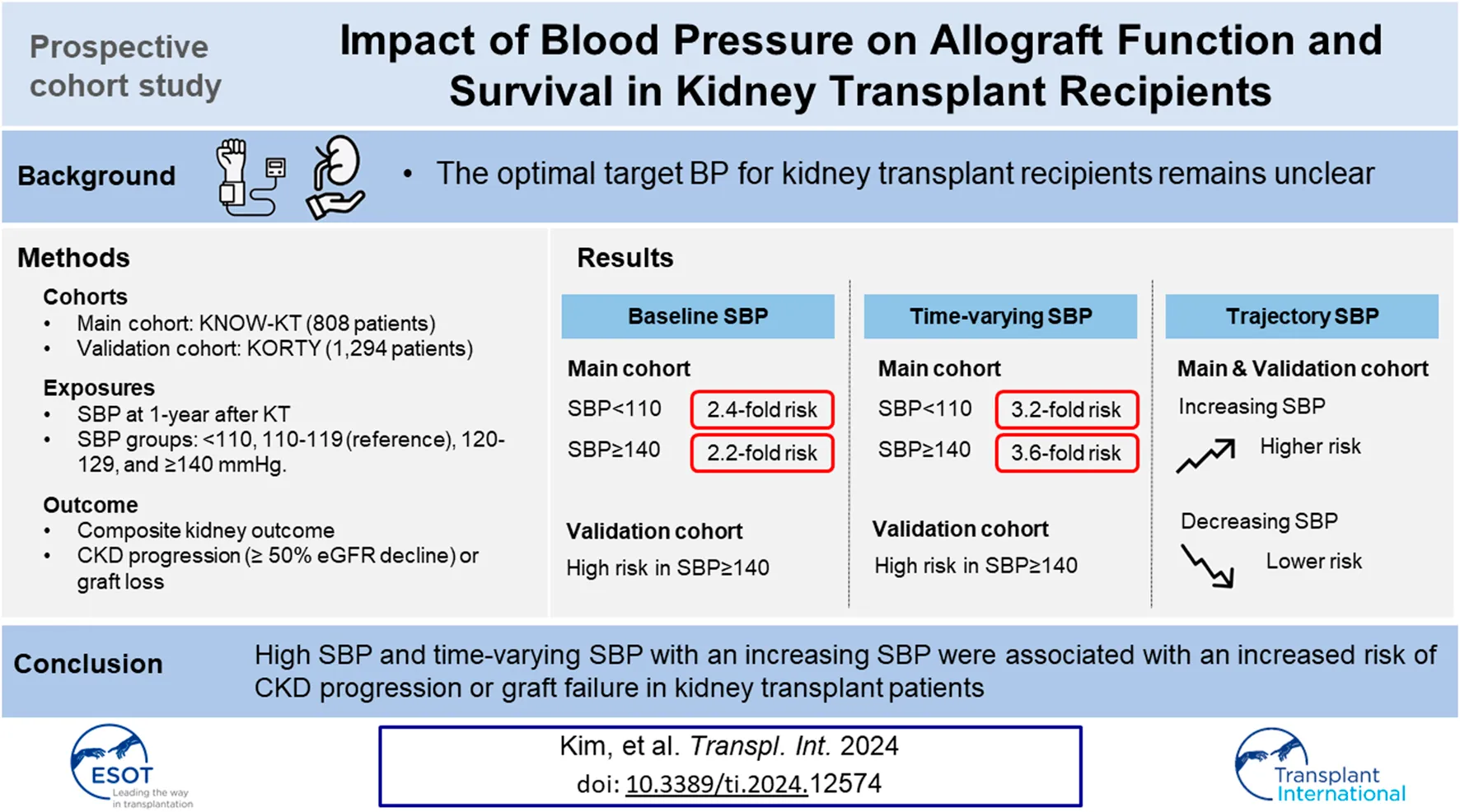 Prospective cohort study

Impact of Blood Pressure on Allograft Function and Survival in Kidney Transplant Recipients

Background

• The optimal target BP for kidney transplant recipients remains unclear

Methods

Cohorts
• Main cohort: KNOW-KT (808 patients)
• Validation cohort: KORTY (1,294 patients)

Exposures
• SBP at 1-year after KT
• SBP groups: <110, 110-119 (reference), 120-129, and ≥140 mmHg.

Outcome
• Composite kidney outcome
• CKD progression (≥ 50% eGFR decline) or graft loss

Results

Baseline SBP

Main cohort
SBP<110 2.4-fold risk
SBP≥140 2.2-fold risk

Validation cohort
High risk in SBP≥140

Time-varying SBP

Main cohort
SBP<110 3.2-fold risk
SBP≥140 3.6-fold risk

Validation cohort
High risk in SBP≥140

Trajectory SBP

Main & Validation cohort
Increasing SBP
Higher risk

Decreasing SBP
Lower risk

Conclusion

High SBP and time-varying SBP with an increasing SBP were associated with an increased risk of CKD progression or graft failure in kidney transplant patients

ESOT Leading the way in transplantation

Kim, et al. Transpl. Int. 2024
doi: 10.3389/ti.2024.12574

Transplant International